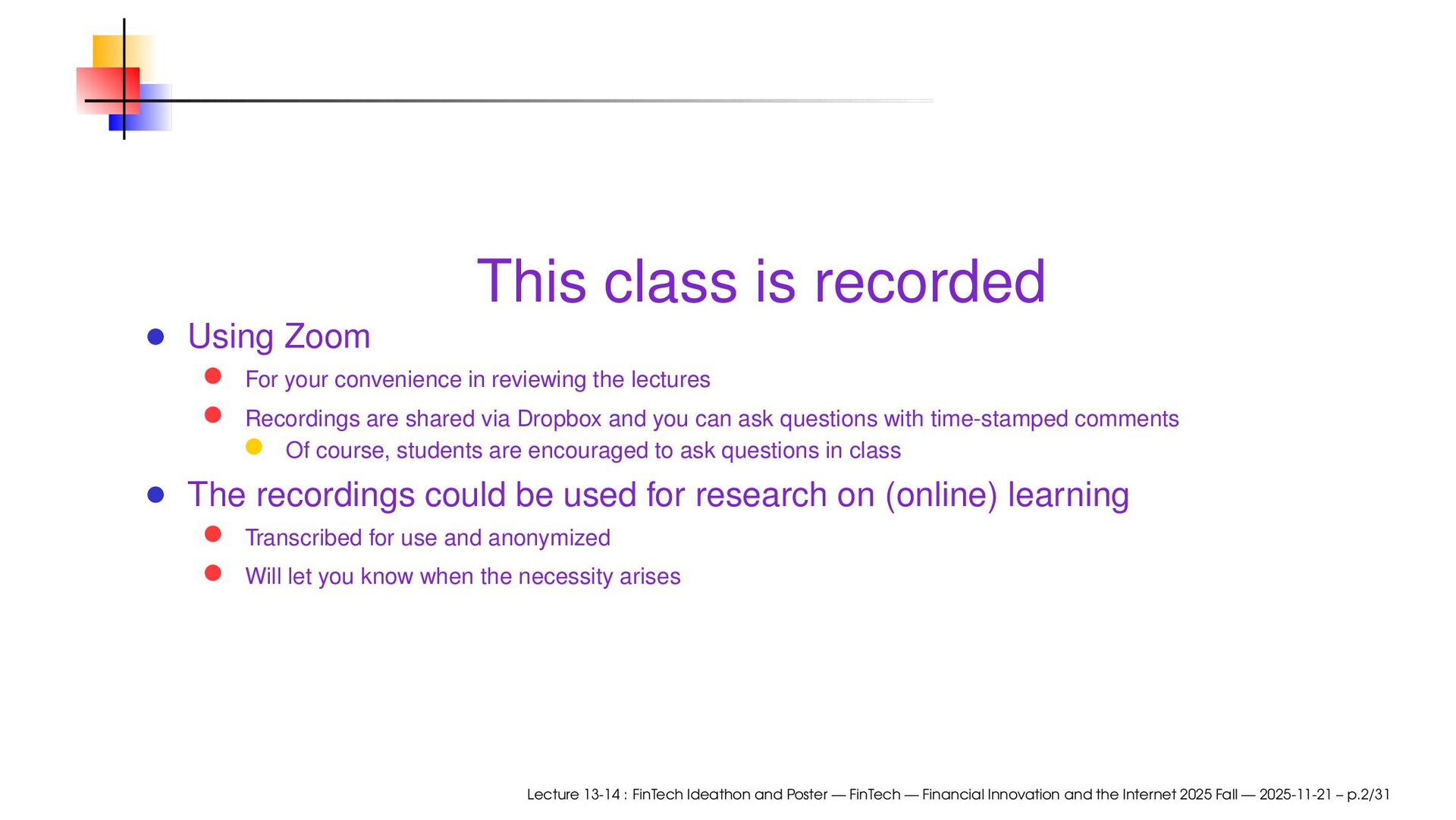 This class is recorded

- Using Zoom
  - For your convenience in reviewing the lectures
  - Recordings are shared via Dropbox and you can ask questions with time-stamped comments
    - Of course, students are encouraged to ask questions in class
- The recordings could be used for research on (online) learning
  - Transcribed for use and anonymized
  - Will let you know when the necessity arises

Lecture 13-14 : FinTech Ideathon and Poster — FinTech — Financial Innovation and the Internet 2025 Fall — 2025-11-21 – p.2/31